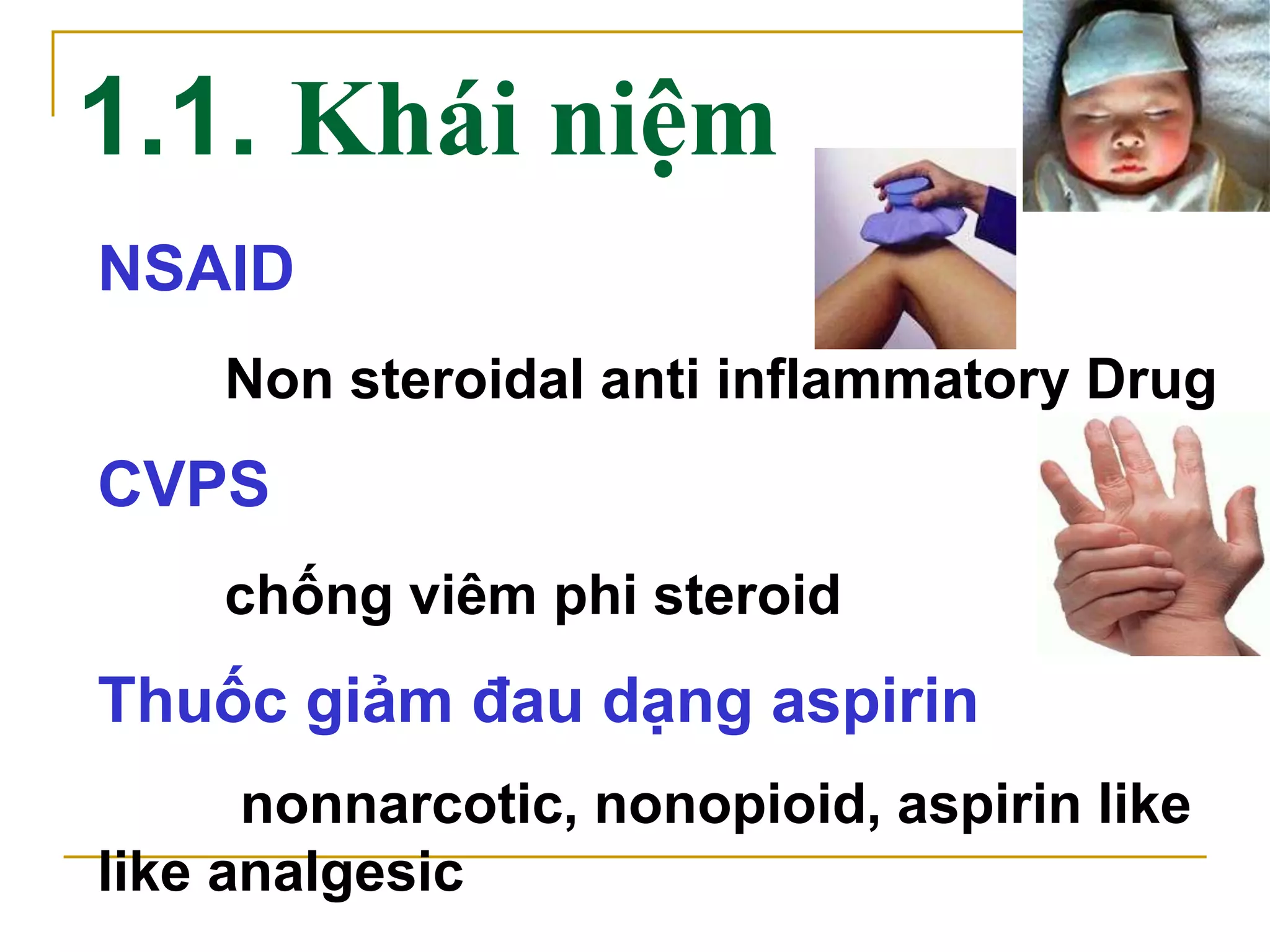 1.1. Khái niệm

NSAID

Non steroidal anti inflammatory Drug

CVPS

chống viêm phi steroid

Thuốc giảm đau dạng aspirin

nonnarcotic, nonopioid, aspirin like like analgesic